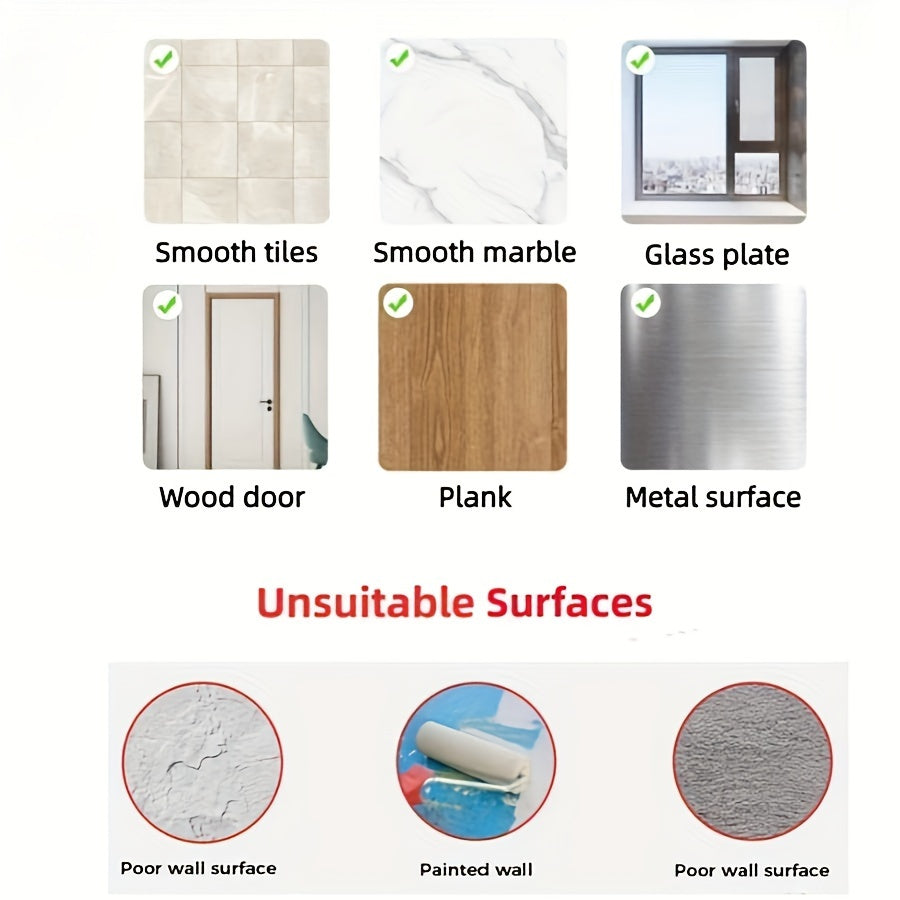 Smooth tiles

Smooth marble

Glass plate

Wood door

Plank

Metal surface

Unsuitable Surfaces

Poor wall surface

Painted wall

Poor wall surface